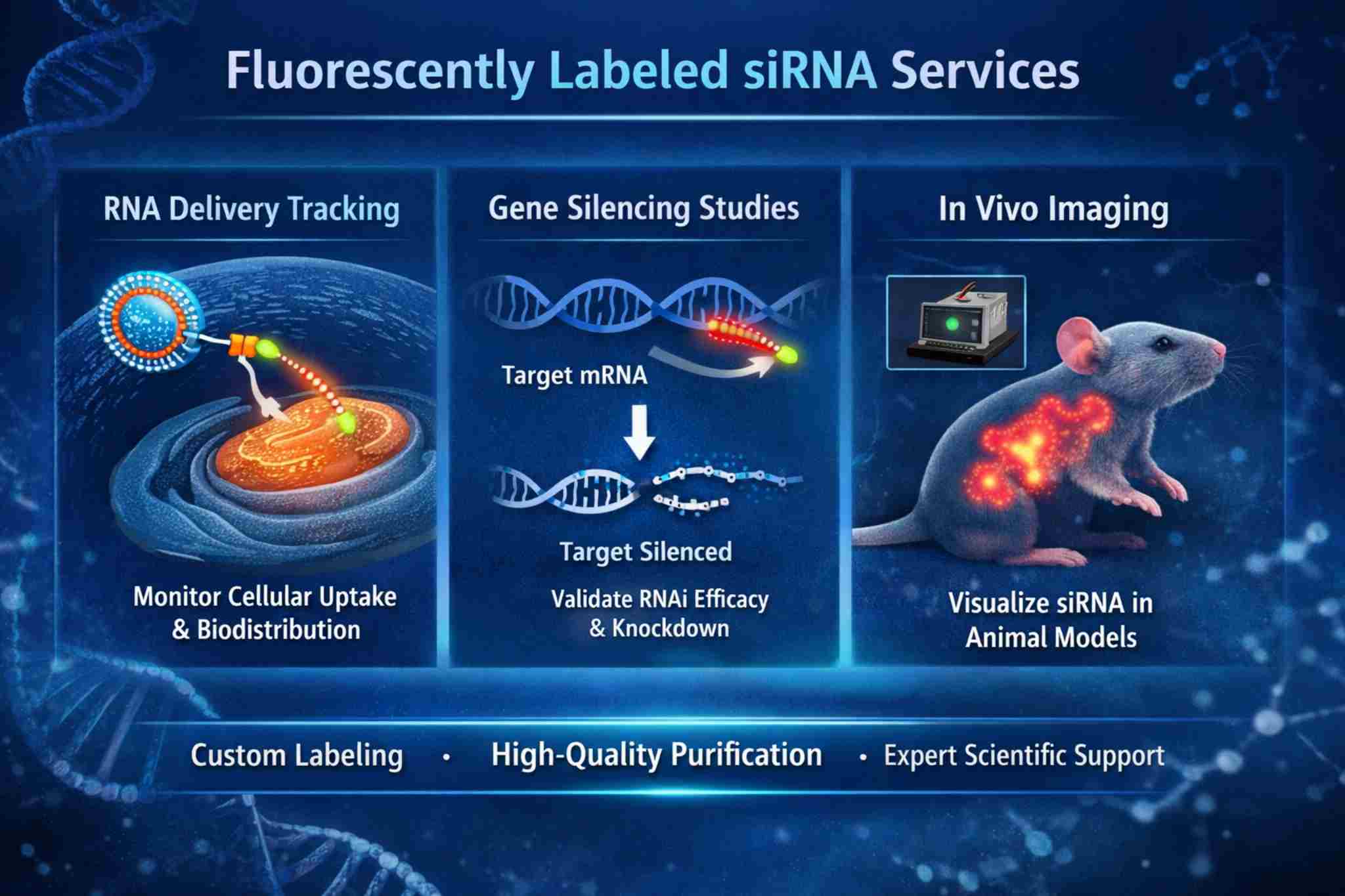 Fluorescently Labeled siRNA Services

RNA Delivery Tracking

Monitor Cellular Uptake & Biodistribution

Gene Silencing Studies

Target mRNA

Target Silenced

Validate RNAi Efficacy & Knockdown

In Vivo Imaging

Visualize siRNA in Animal Models

Custom Labeling • High-Quality Purification • Expert Scientific Support